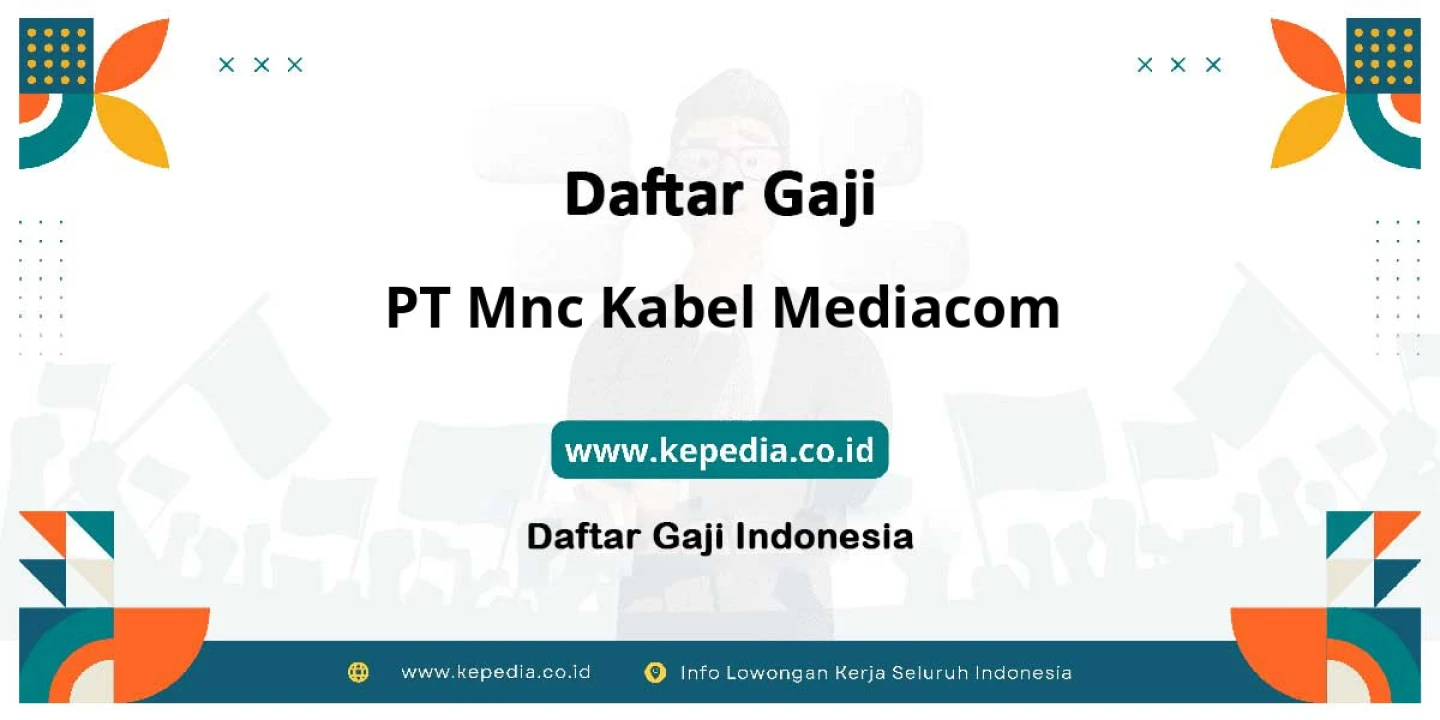 Daftar Gaji

PT Mnc Kabel Mediacom

www.kepedia.co.id

Daftar Gaji Indonesia

www.kepedia.co.id Info Lowongan Kerja Seluruh Indonesia